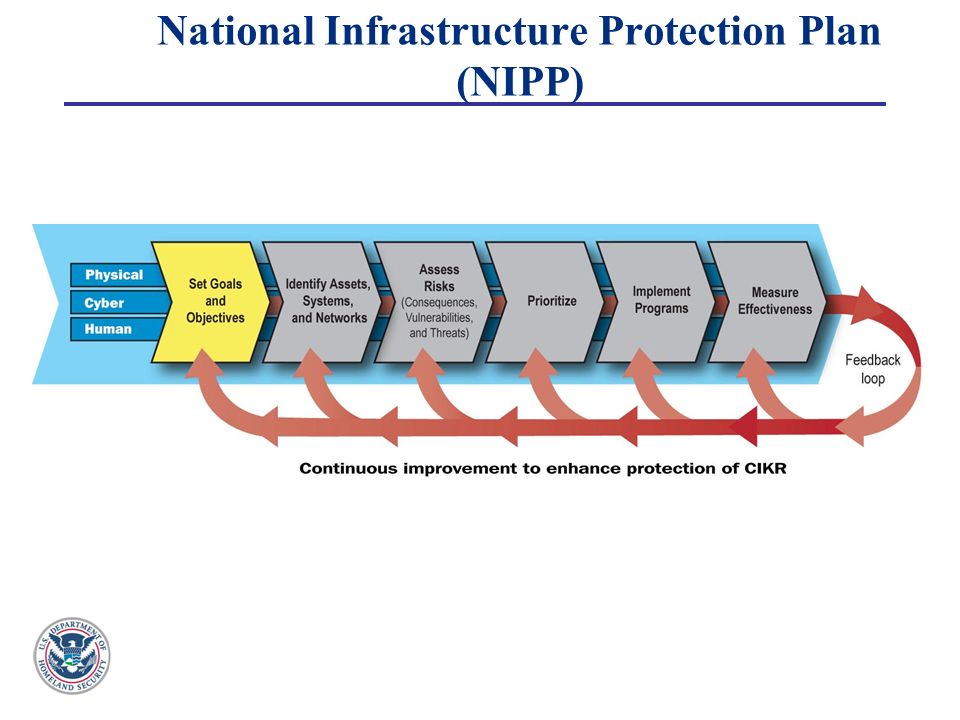 National Infrastructure Protection Plan (NIPP)

Physical
Cyber
Human

Set Goals and Objectives

Identify Assets, Systems, and Networks

Assess Risks (Consequences, Vulnerabilities, and Threats)

Prioritize

Implement Programs

Measure Effectiveness

Feedback loop

Continuous improvement to enhance protection of CIKR

U.S. DEPARTMENT OF HOMELAND SECURITY